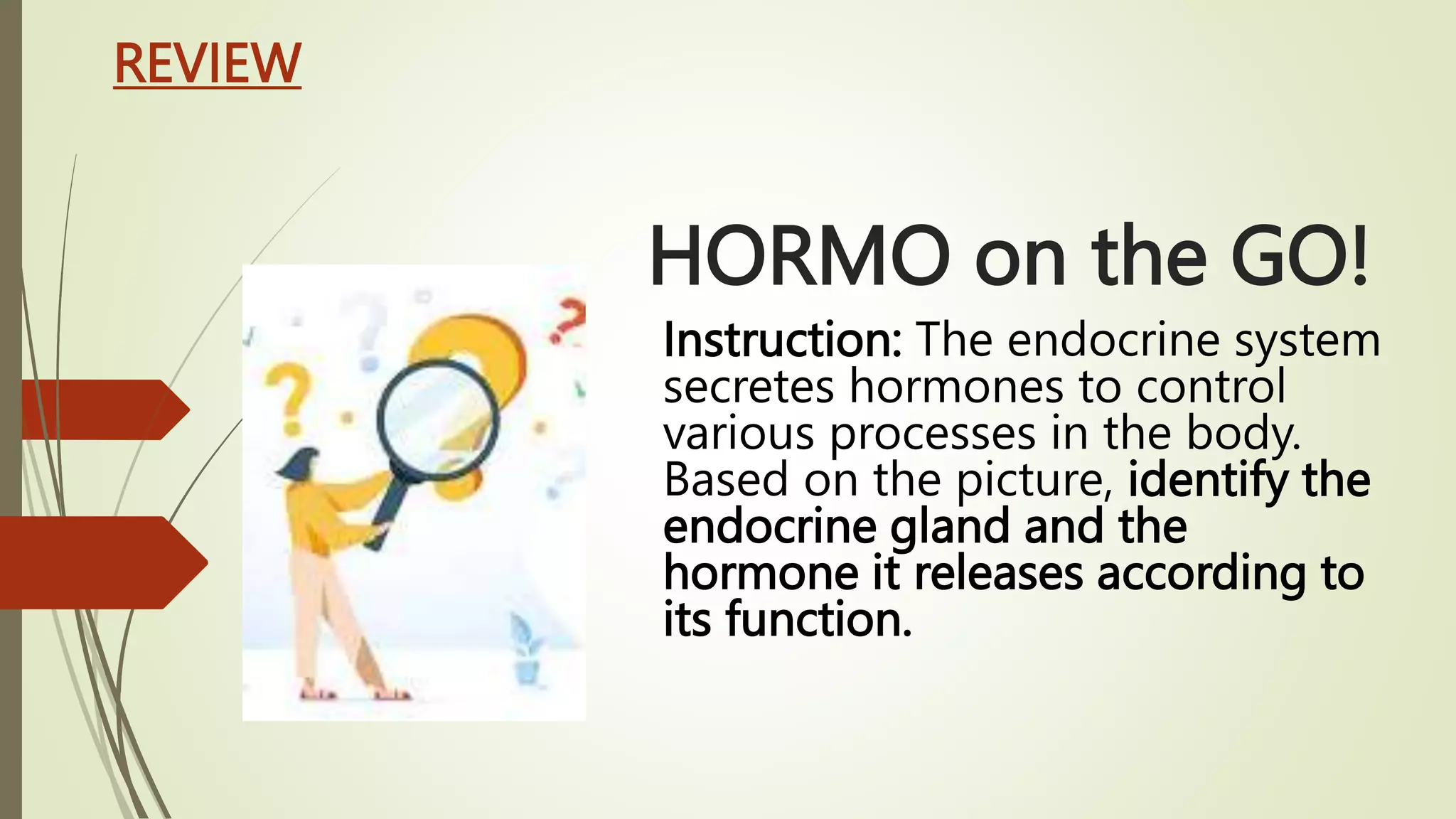 REVIEW

HORMO on the GO!

Instruction: The endocrine system secretes hormones to control various processes in the body. Based on the picture, identify the endocrine gland and the hormone it releases according to its function.